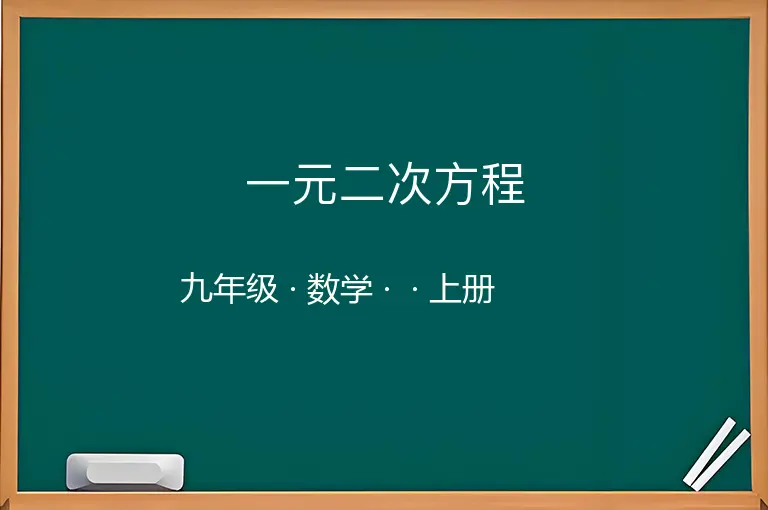 一元二次方程

九年级 · 数学 · · 上册